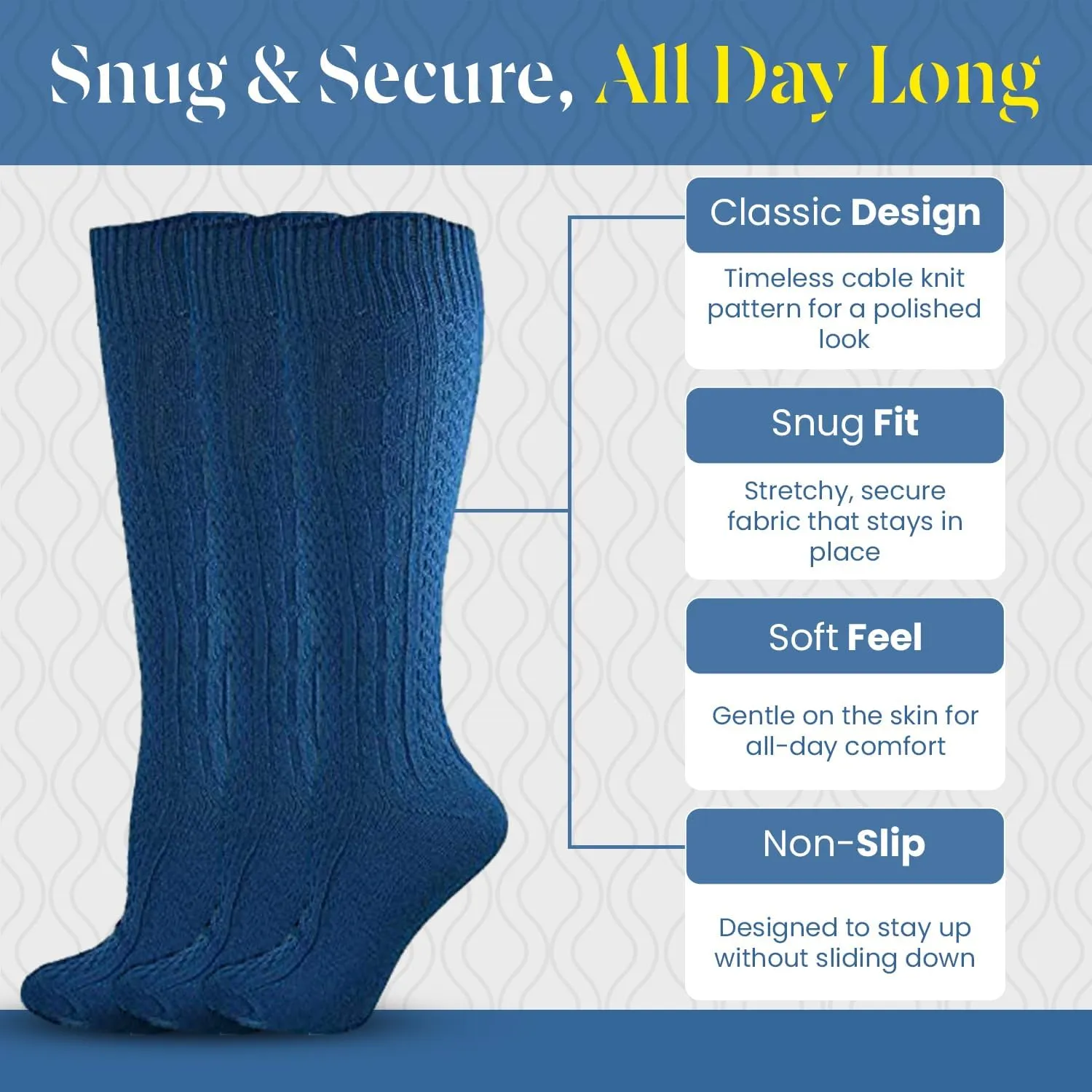 Snug & Secure, All Day Long

Classic Design

Timeless cable knit pattern for a polished look

Snug Fit

Stretchy, secure fabric that stays in place

Soft Feel

Gentle on the skin for all-day comfort

Non-Slip

Designed to stay up without sliding down